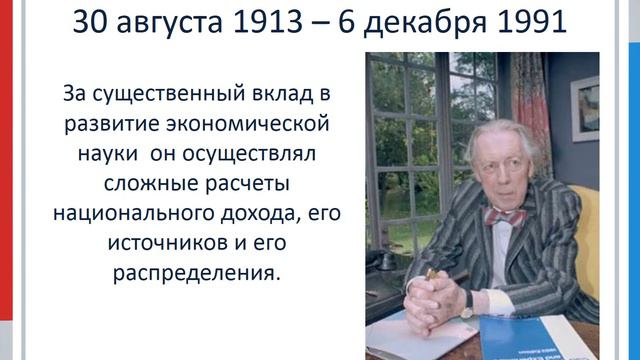 30 августа 1913 – 6 декабря 1991

За существенный вклад в развитие экономической науки он осуществлял сложные расчеты национального дохода, его источников и его распределения.